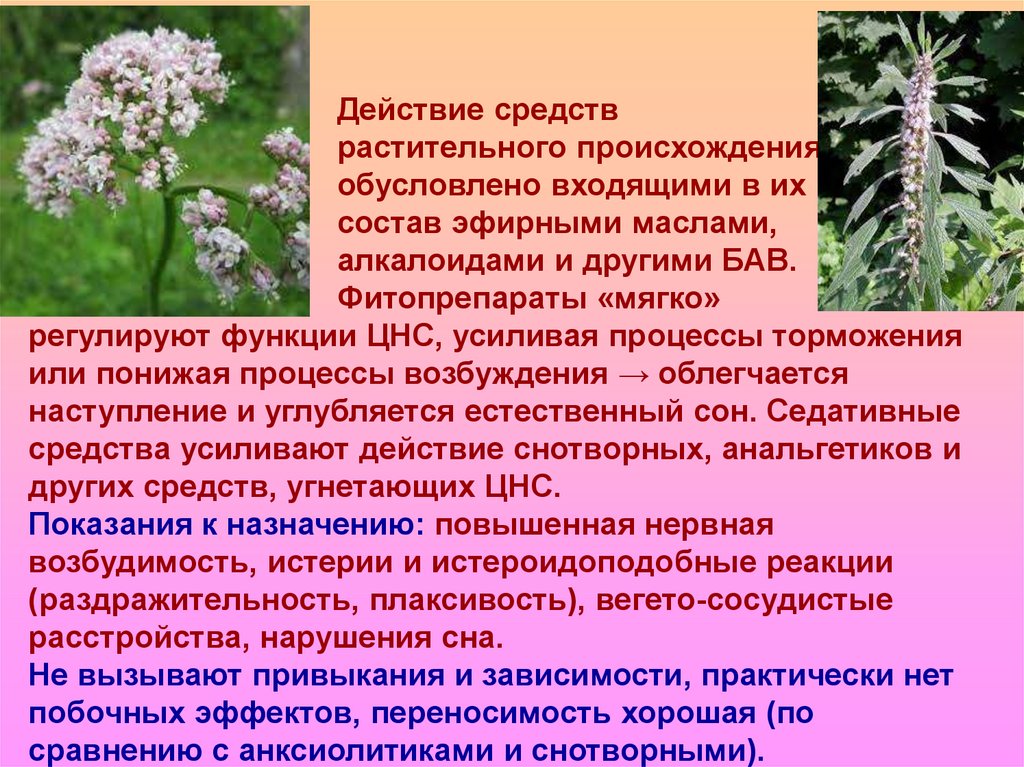 Действие средств растительного происхождения обусловлено входящими в их состав эфирными маслами, алкалоидами и другими БАВ. Фитопрепараты «мягко» регулируют функции ЦНС, усиливая процессы торможения или понижая процессы возбуждения → облегчается наступление и углубляется естественный сон. Седативные средства усиливают действие снотворных, анальгетиков и других средств, угнетающих ЦНС.

Показания к назначению: повышенная нервная возбудимость, истерии и истероидоподобные реакции (раздражительность, плаксивость), вегето-сосудистые расстройства, нарушения сна.

Не вызывают привыкания и зависимости, практически нет побочных эффектов, переносимость хорошая (по сравнению с анксиолитиками и снотворными).